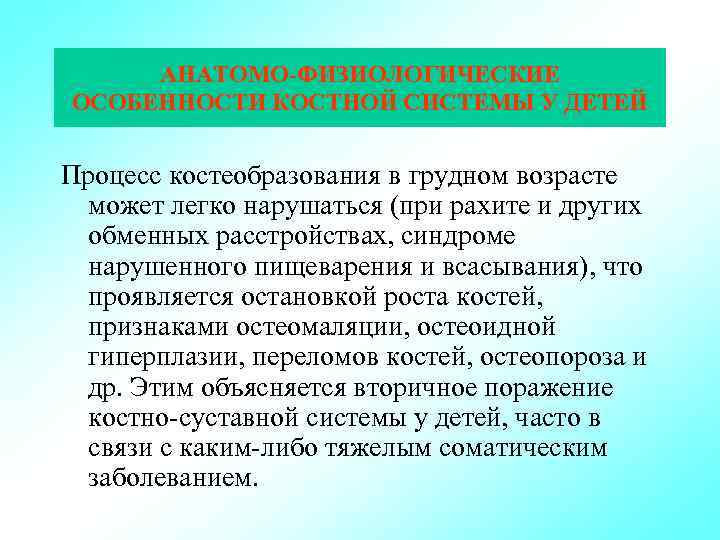 АНАТОМО-ФИЗИОЛОГИЧЕСКИЕ ОСОБЕННОСТИ КОСТНОЙ СИСТЕМЫ У ДЕТЕЙ

Процесс костеобразования в грудном возрасте может легко нарушаться (при рахите и других обменных расстройствах, синдроме нарушенного пищеварения и всасывания), что проявляется остановкой роста костей, признаками остеомаляции, остеоидной гиперплазии, переломов костей, остеопороза и др. Этим объясняется вторичное поражение костно-суставной системы у детей, часто в связи с каким-либо тяжелым соматическим заболеванием.